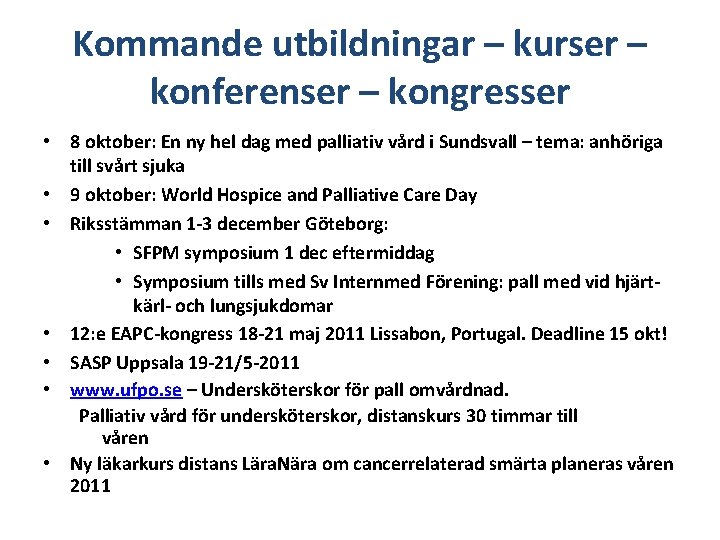 Kommande utbildningar – kurser – konferenser – kongresser

• 8 oktober: En ny hel dag med palliativ vård i Sundsvall – tema: anhöriga till svårt sjuka
• 9 oktober: World Hospice and Palliative Care Day
• Riksstämman 1-3 december Göteborg:
  • SFPM symposium 1 dec eftermiddag
  • Symposium tills med Sv Internmed Förening: pall med vid hjärt-kärl- och lungsjukdomar
• 12:e EAPC-kongress 18-21 maj 2011 Lissabon, Portugal. Deadline 15 okt!
• SASP Uppsala 19-21/5-2011
• www.ufpo.se – Undersköterskor för pall omvårdnad.
  Palliativ vård för undersköterskor, distanskurs 30 timmar till våren
• Ny läkarkurs distans LäraNära om cancerrelaterad smärta planeras våren 2011